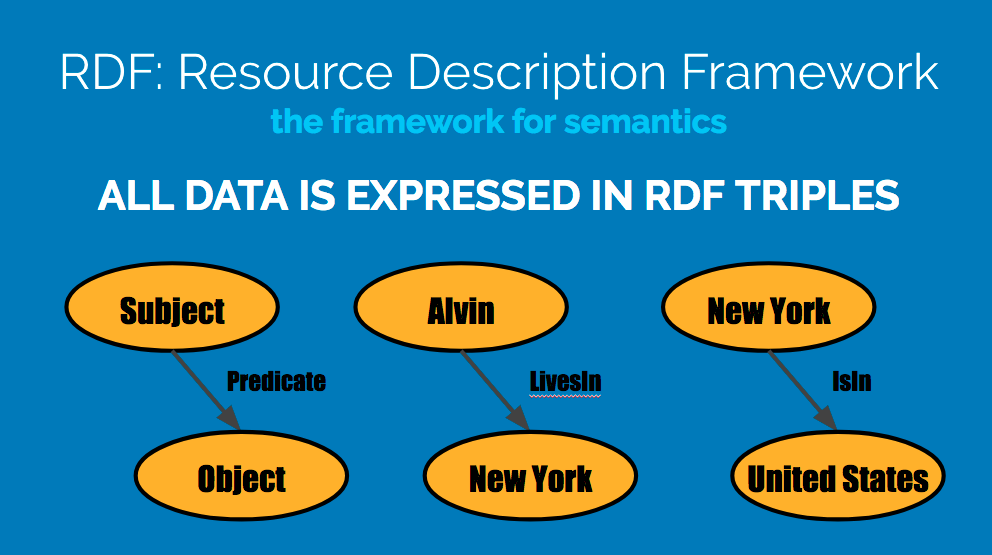 RDF: Resource Description Framework
the framework for semantics

ALL DATA IS EXPRESSED IN RDF TRIPLES

Subject
Predicate
Object

Alvin
LivesIn
New York

New York
IsIn
United States